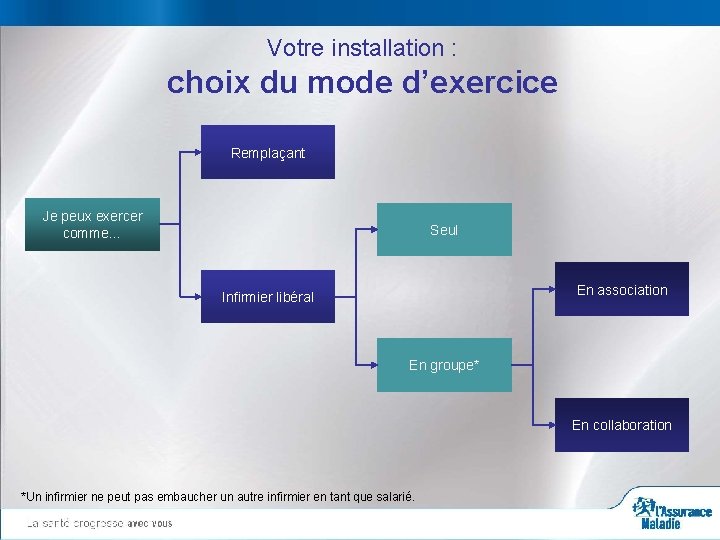 Votre installation :
choix du mode d'exercice

Je peux exercer comme...

Remplaçant

Infirmier libéral

Seul

En groupe*

En association

En collaboration

*Un infirmier ne peut pas embaucher un autre infirmier en tant que salarié.

La santé progresse avec vous

l'Assurance Maladie